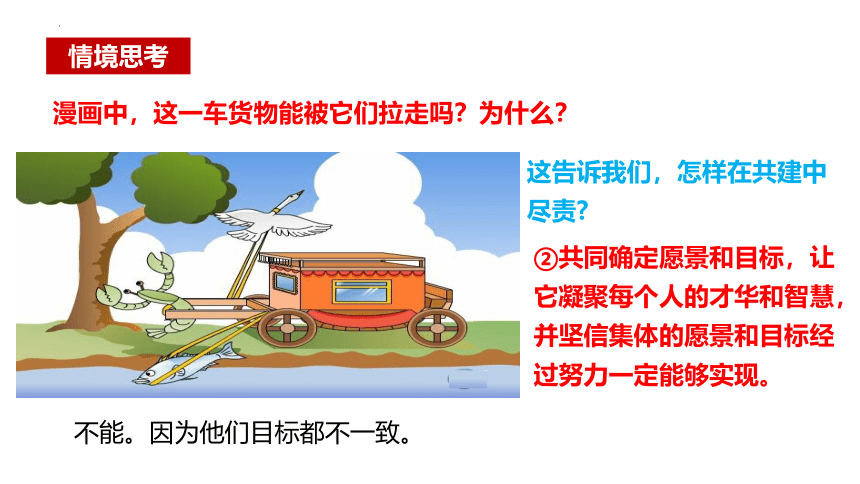 情境思考

漫画中，这一车货物能被它们拉走吗？为什么？

这告诉我们，怎样在共建中尽责？

②共同确定愿景和目标，让它凝聚每个人的才华和智慧，并坚信集体的愿景和目标经过努力一定能够实现。

不能。因为他们目标都不一致。